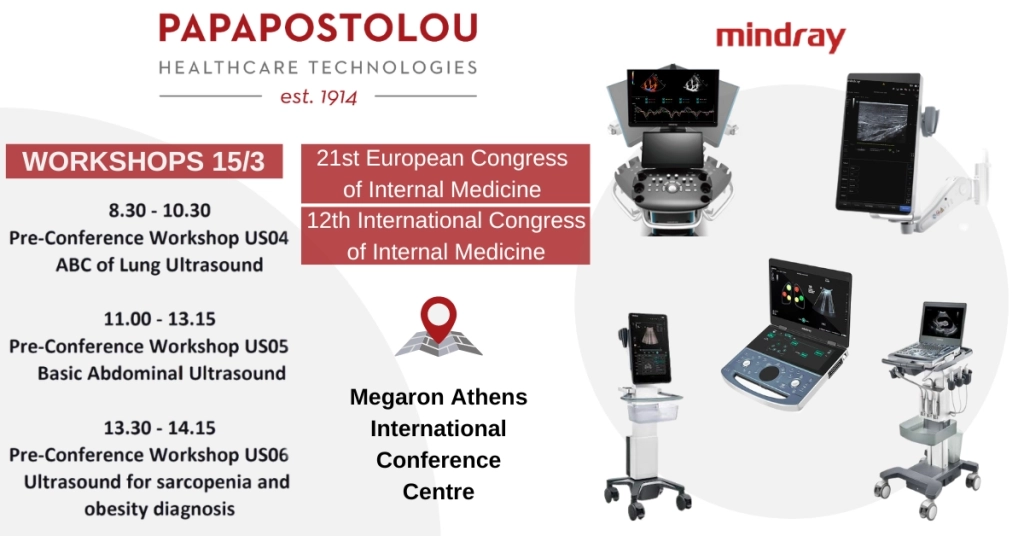 PAPAPOSTOLOU
HEALTHCARE TECHNOLOGIES
est. 1914

mindray

WORKSHOPS 15/3

8.30 - 10.30
Pre-Conference Workshop US04
ABC of Lung Ultrasound

11.00 - 13.15
Pre-Conference Workshop US05
Basic Abdominal Ultrasound

13.30 - 14.15
Pre-Conference Workshop US06
Ultrasound for sarcopenia and obesity diagnosis

21st European Congress of Internal Medicine

12th International Congress of Internal Medicine

Megaron Athens International Conference Centre